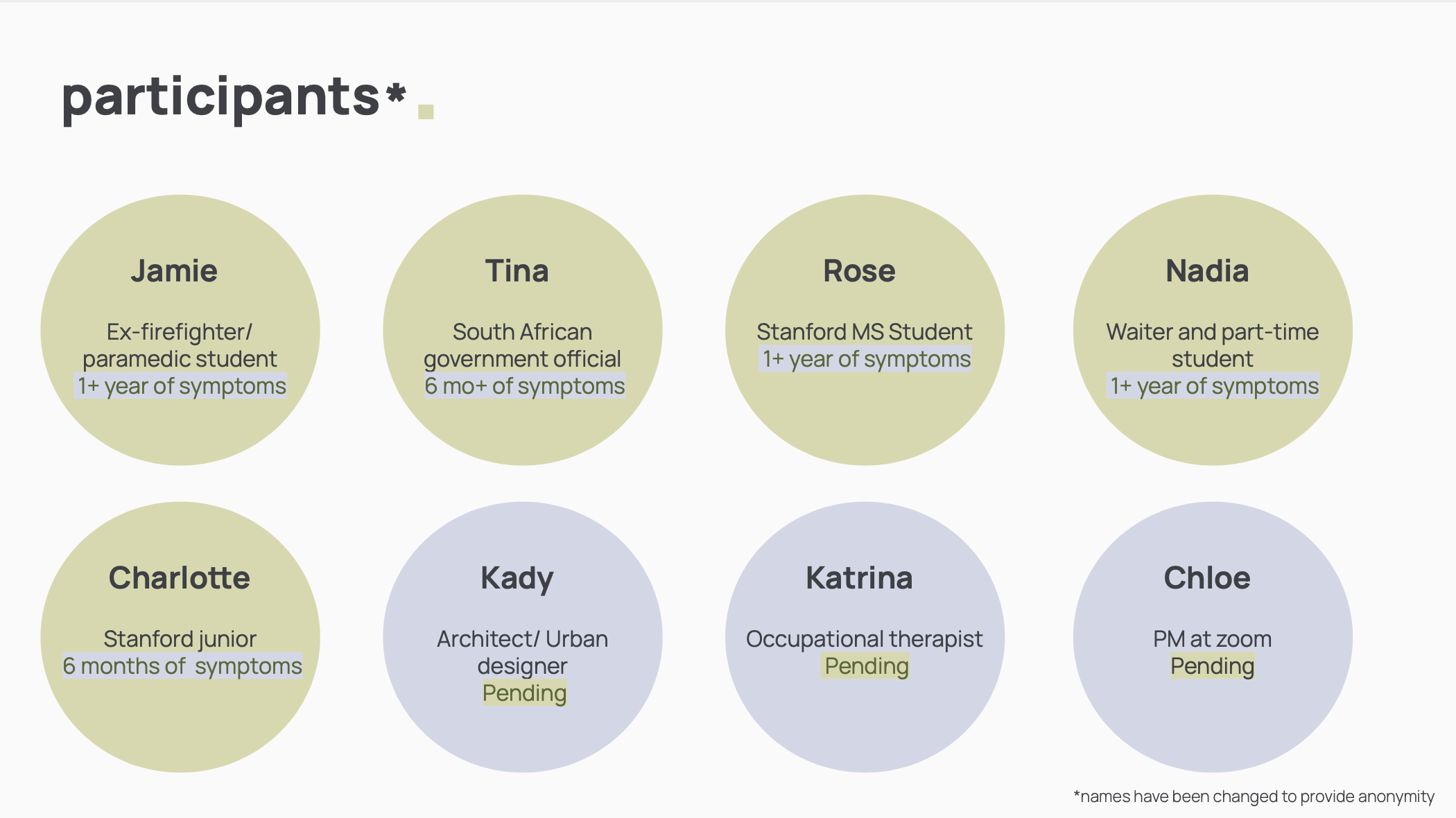 participants*.

Jamie

Ex-firefighter/ paramedic student
1+ year of symptoms

Tina

South African government official
6 mo+ of symptoms

Rose

Stanford MS Student
1+ year of symptoms

Nadia

Waiter and part-time student
1+ year of symptoms

Charlotte

Stanford junior
6 months of symptoms

Kady

Architect/ Urban designer
Pending

Katrina

Occupational therapist
Pending

Chloe

PM at zoom
Pending

*names have been changed to provide anonymity